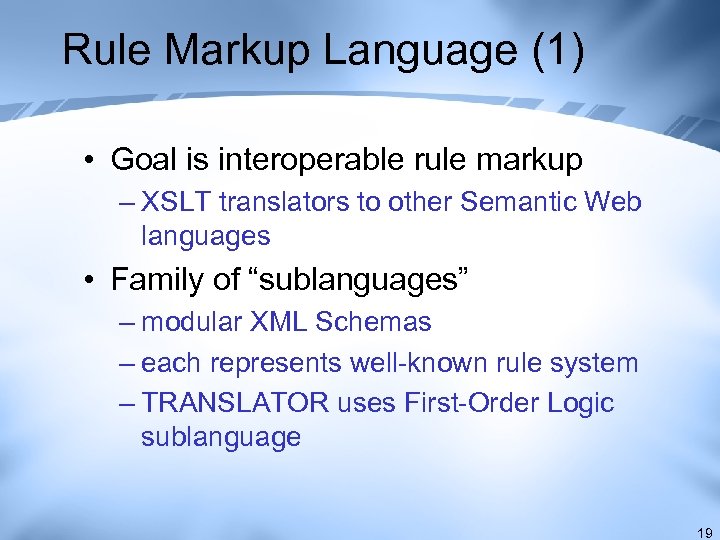 Rule Markup Language (1)

• Goal is interoperable rule markup
– XSLT translators to other Semantic Web languages

• Family of “sublanguages”
– modular XML Schemas
– each represents well-known rule system
– TRANSLATOR uses First-Order Logic sublanguage

19